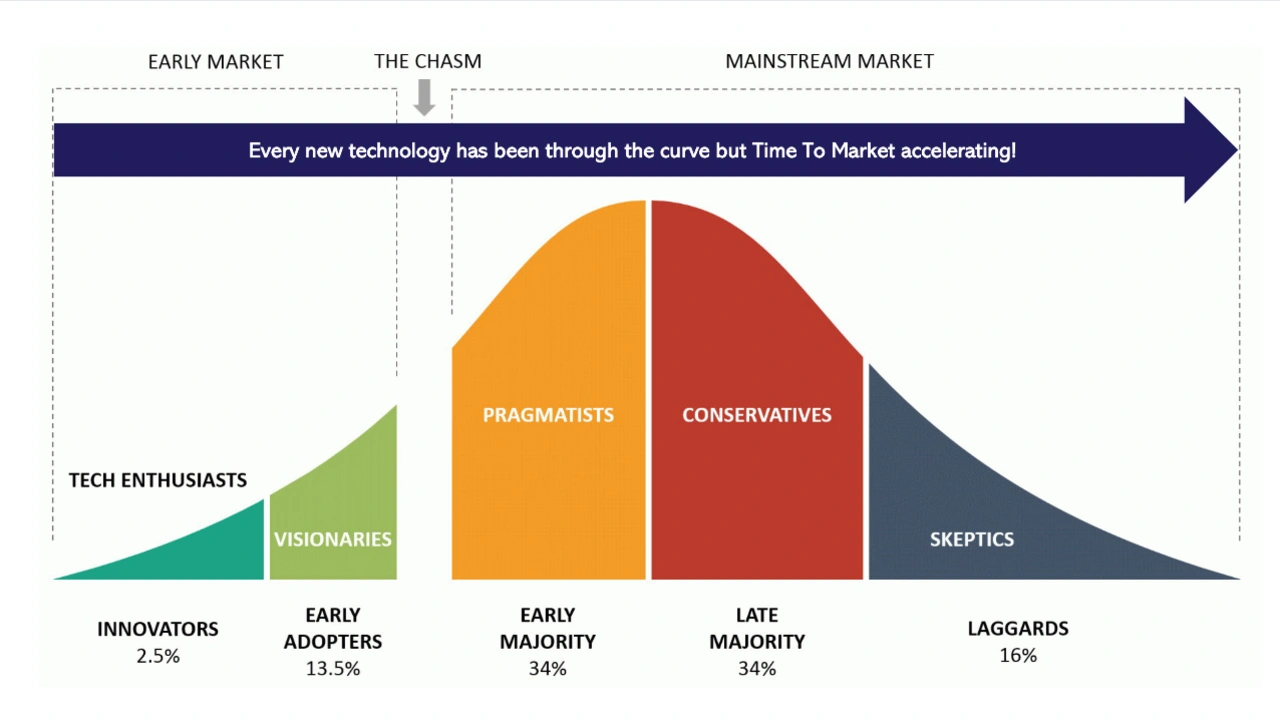 EARLY MARKET

THE CHASM

MAINSTREAM MARKET

Every new technology has been through the curve but Time To Market accelerating!

TECH ENTHUSIASTS

VISIONARIES

PRAGMATISTS

CONSERVATIVES

SKEPTICS

INNOVATORS
2.5%

EARLY ADOPTERS
13.5%

EARLY MAJORITY
34%

LATE MAJORITY
34%

LAGGARDS
16%